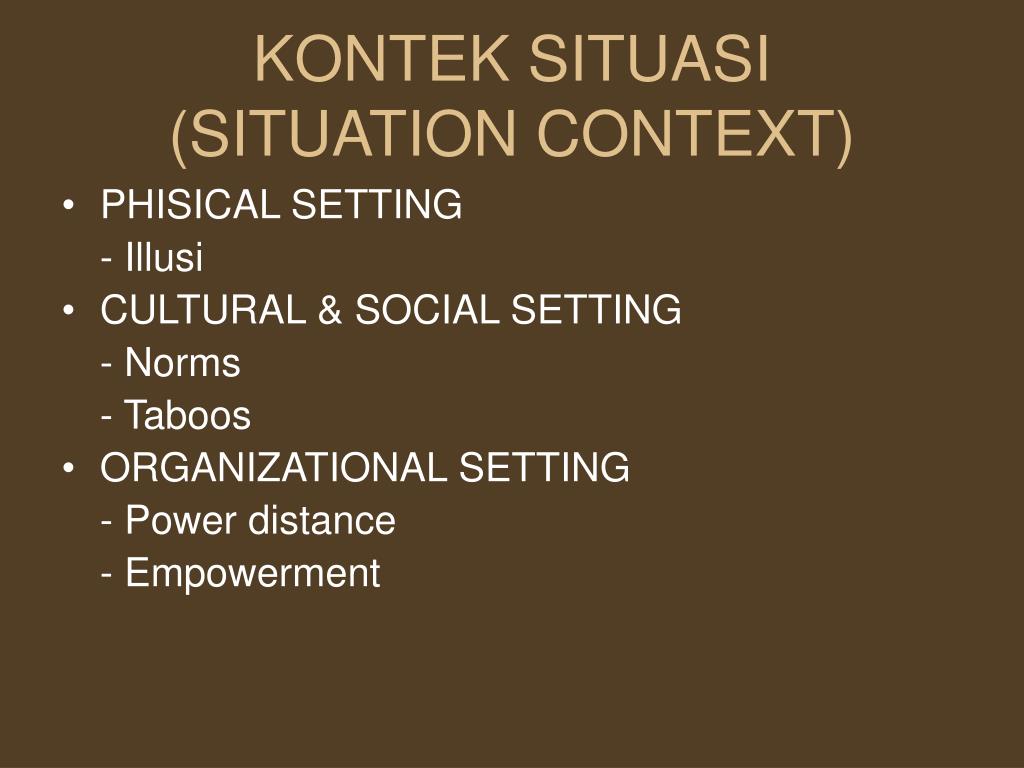 KONTEK SITUASI
(SITUATION CONTEXT)

• PHISICAL SETTING
- Illusi
• CULTURAL & SOCIAL SETTING
- Norms
- Taboos
• ORGANIZATIONAL SETTING
- Power distance
- Empowerment